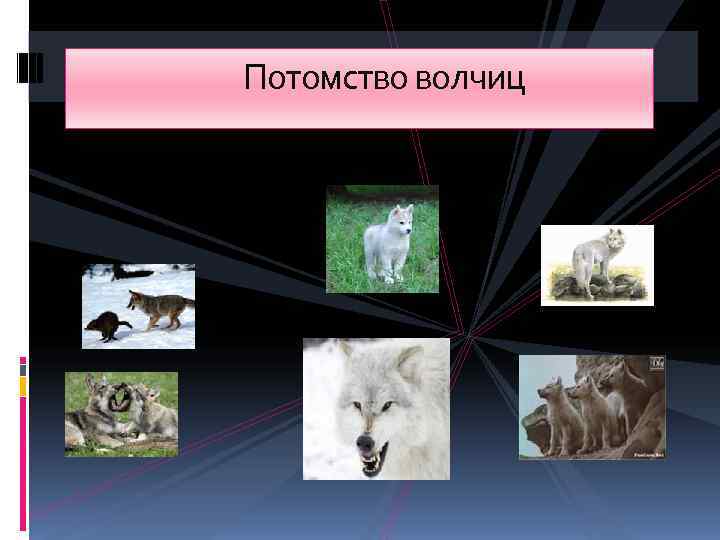 Потомство волчиц